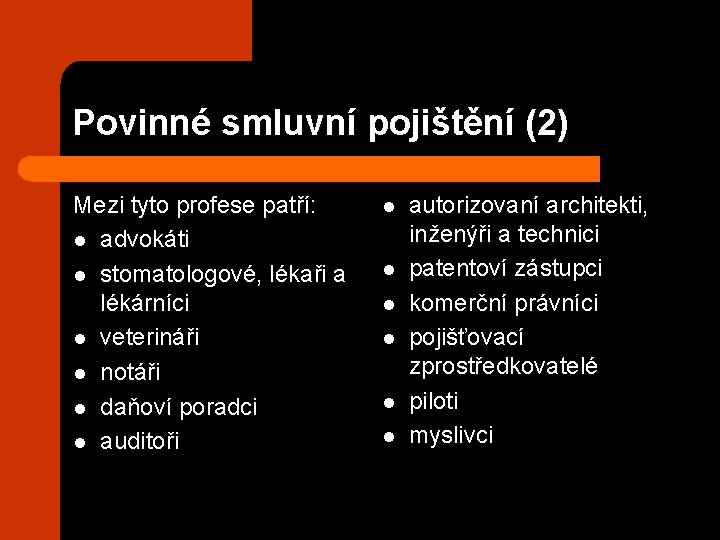 Povinné smluvní pojištění (2)

Mezi tyto profese patří:
- advokáti
- stomatologové, lékaři a lékárníci
- veterináři
- notáři
- daňoví poradci
- auditoři

- autorizovaní architekti, inženýři a technici
- patentoví zástupci
- komerční právníci
- pojišťovací zprostředkovatelé
- piloti
- myslivci